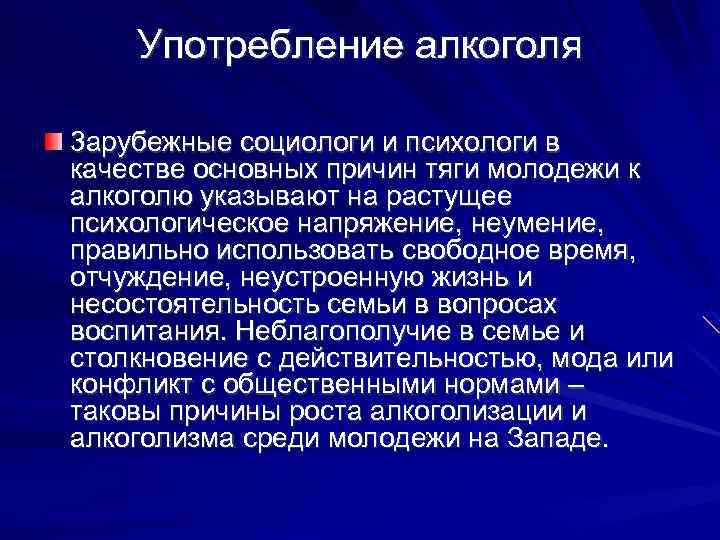 Употребление алкоголя

Зарубежные социологи и психологи в качестве основных причин тяги молодежи к алкоголю указывают на растущее психологическое напряжение, неумение, правильно использовать свободное время, отчуждение, неустроенную жизнь и несостоятельность семьи в вопросах воспитания. Неблагополучие в семье и столкновение с действительностью, мода или конфликт с общественными нормами – таковы причины роста алкоголизации и алкоголизма среди молодежи на Западе.